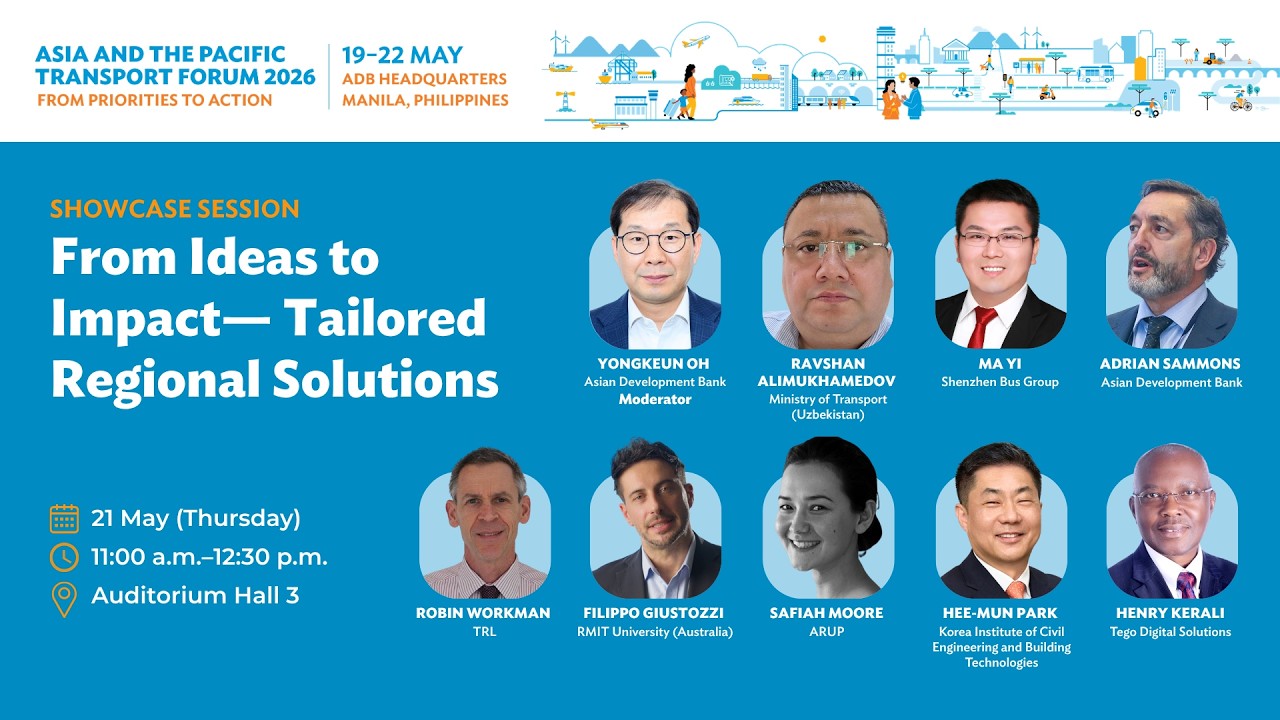 ASIA AND THE PACIFIC TRANSPORT FORUM 2026
FROM PRIORITIES TO ACTION

19–22 MAY
ADB HEADQUARTERS
MANILA, PHILIPPINES

SHOWCASE SESSION
From Ideas to Impact— Tailored Regional Solutions

21 May (Thursday)
11:00 a.m.–12:30 p.m.
Auditorium Hall 3

YONGKEUN OH
Asian Development Bank
Moderator

RAVSHAN ALIMUKHAMEDOV
Ministry of Transport (Uzbekistan)

MA YI
Shenzhen Bus Group

ADRIAN SAMMONS
Asian Development Bank

ROBIN WORKMAN
TRL

FILIPPO GIUSTOZZI
RMIT University (Australia)

SAFIAH MOORE
ARUP

HEE-MUN PARK
Korea Institute of Civil Engineering and Building Technologies

HENRY KERALI
Tego Digital Solutions